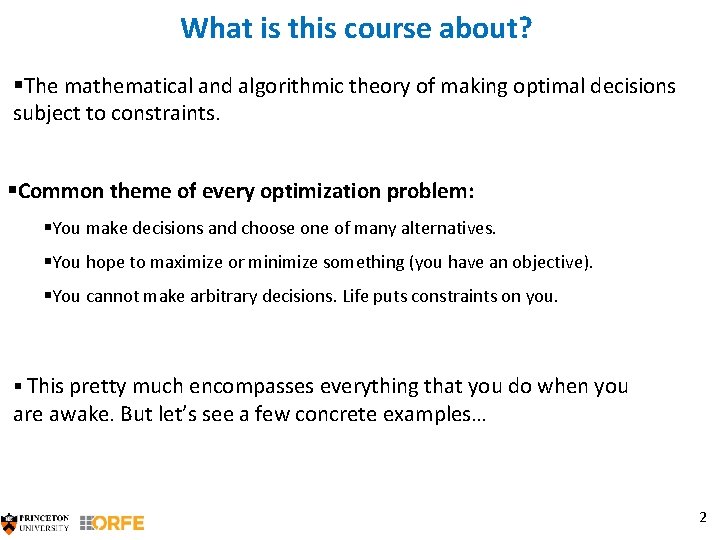 What is this course about?

▪The mathematical and algorithmic theory of making optimal decisions subject to constraints.

▪Common theme of every optimization problem:

▪You make decisions and choose one of many alternatives.

▪You hope to maximize or minimize something (you have an objective).

▪You cannot make arbitrary decisions. Life puts constraints on you.

▪ This pretty much encompasses everything that you do when you are awake. But let's see a few concrete examples…

PRINCETON UNIVERSITY ORFE

2